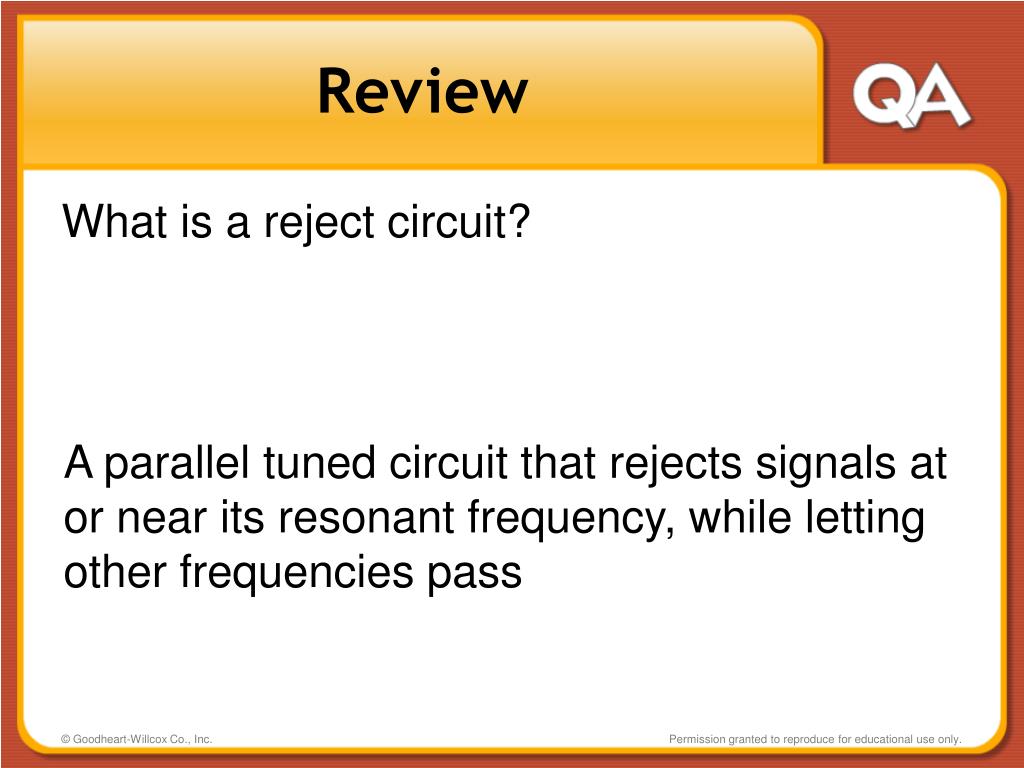 Review

QA

What is a reject circuit?

A parallel tuned circuit that rejects signals at or near its resonant frequency, while letting other frequencies pass

© Goodheart-Willcox Co., Inc.

Permission granted to reproduce for educational use only.